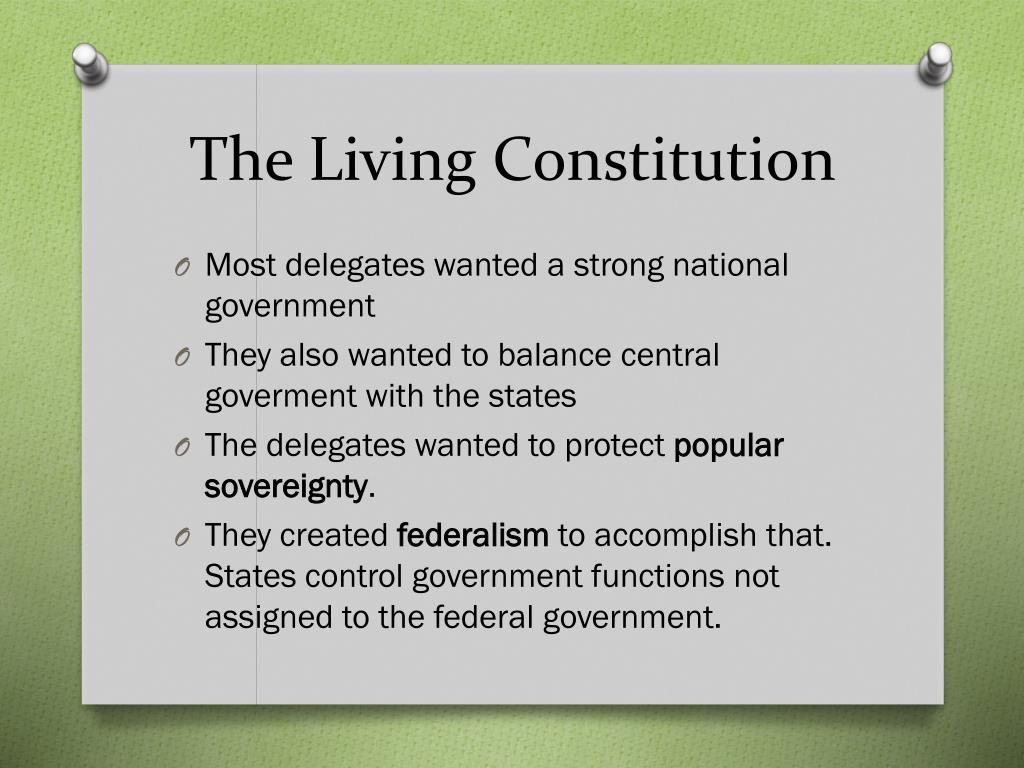 The Living Constitution

O Most delegates wanted a strong national government

O They also wanted to balance central goverment with the states

O The delegates wanted to protect popular sovereignty.

O They created federalism to accomplish that. States control government functions not assigned to the federal government.